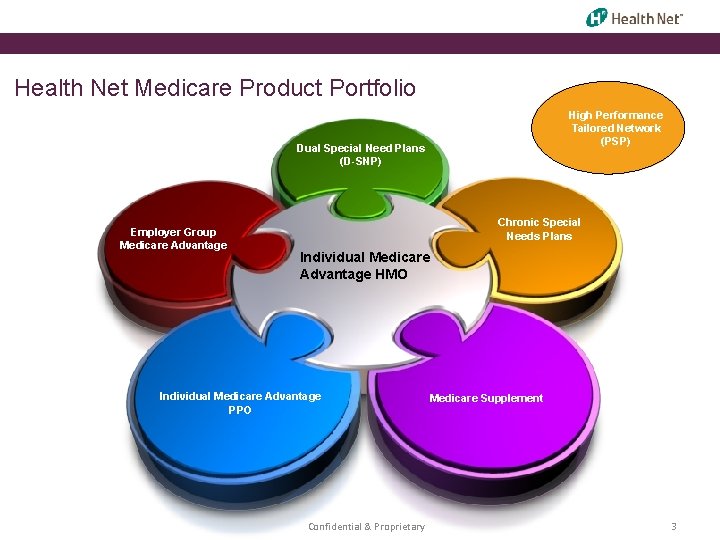 Health Net™

Health Net Medicare Product Portfolio

High Performance Tailored Network (PSP)

Dual Special Need Plans (D-SNP)

Employer Group Medicare Advantage

Chronic Special Needs Plans

Individual Medicare Advantage HMO

Individual Medicare Advantage PPO

Medicare Supplement

Confidential & Proprietary

3